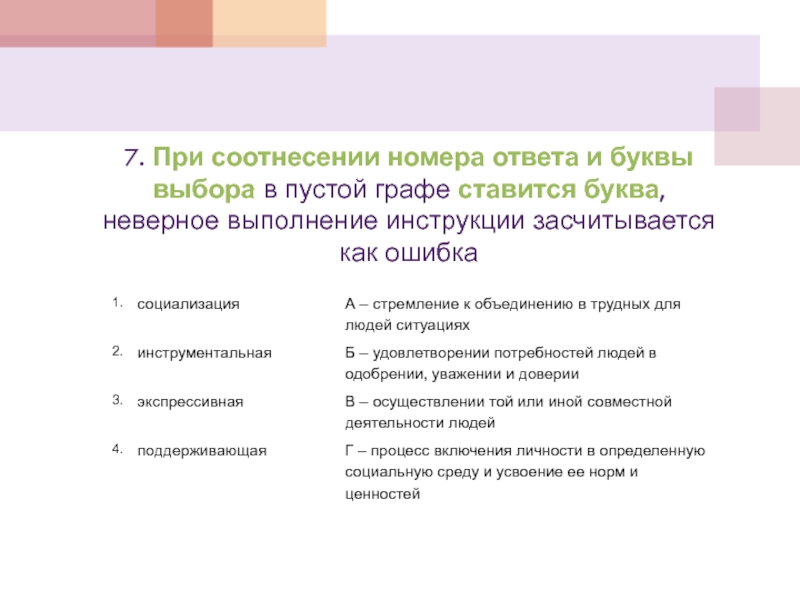 7. При соотнесении номера ответа и буквы выбора в пустой графе ставится буква, неверное выполнение инструкции засчитывается как ошибка

| | | |
|---|---|---|
| 1. | социализация | А – стремление к объединению в трудных для людей ситуациях |
| 2. | инструментальная | Б – удовлетворении потребностей людей в одобрении, уважении и доверии |
| 3. | экспрессивная | В – осуществлении той или иной совместной деятельности людей |
| 4. | поддерживающая | Г – процесс включения личности в определенную социальную среду и усвоение ее норм и ценностей |